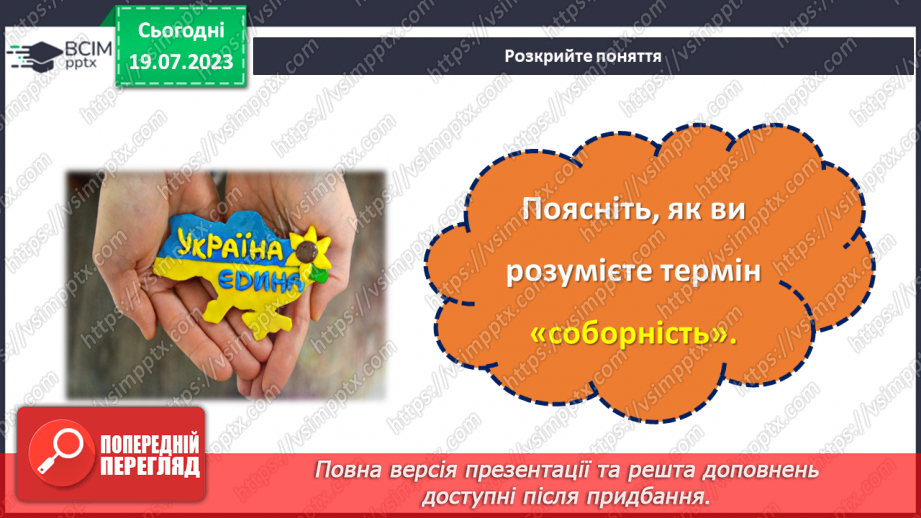 ВСІМ pptx

Сьогодні 19.07.2023

Розкрийте поняття

УКРАЇНА ЄДИНА

Поясніть, як ви розумієте термін «соборність».

ПОПЕРЕДНІЙ ПЕРЕГЛЯД

Повна версія презентації та решта доповнень доступні після придбання.

https://vsimpptx.com